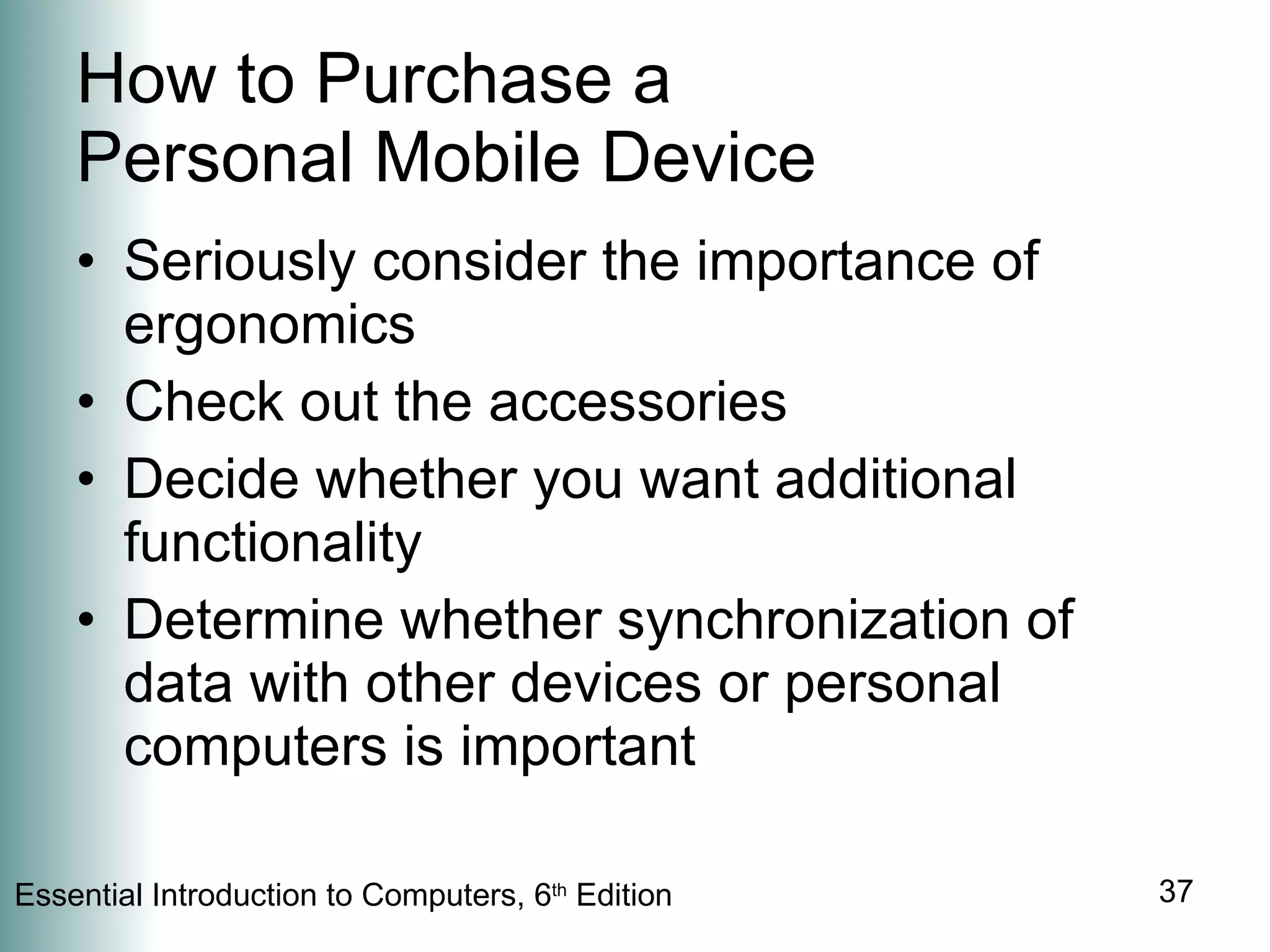 How to Purchase a Personal Mobile Device

• Seriously consider the importance of ergonomics
• Check out the accessories
• Decide whether you want additional functionality
• Determine whether synchronization of data with other devices or personal computers is important

Essential Introduction to Computers, 6th Edition

37